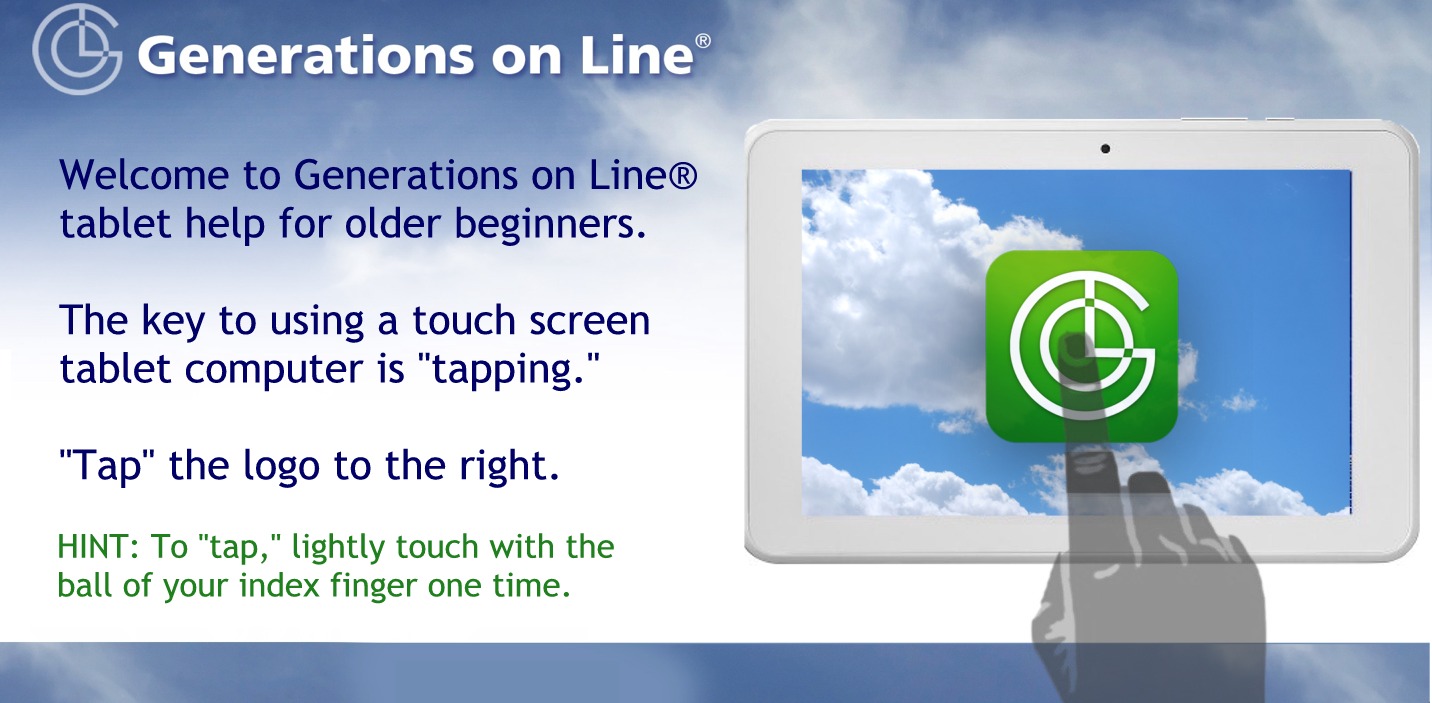 Generations on Line®

Welcome to Generations on Line® tablet help for older beginners.

The key to using a touch screen tablet computer is "tapping."

"Tap" the logo to the right.

HINT: To "tap," lightly touch with the ball of your index finger one time.